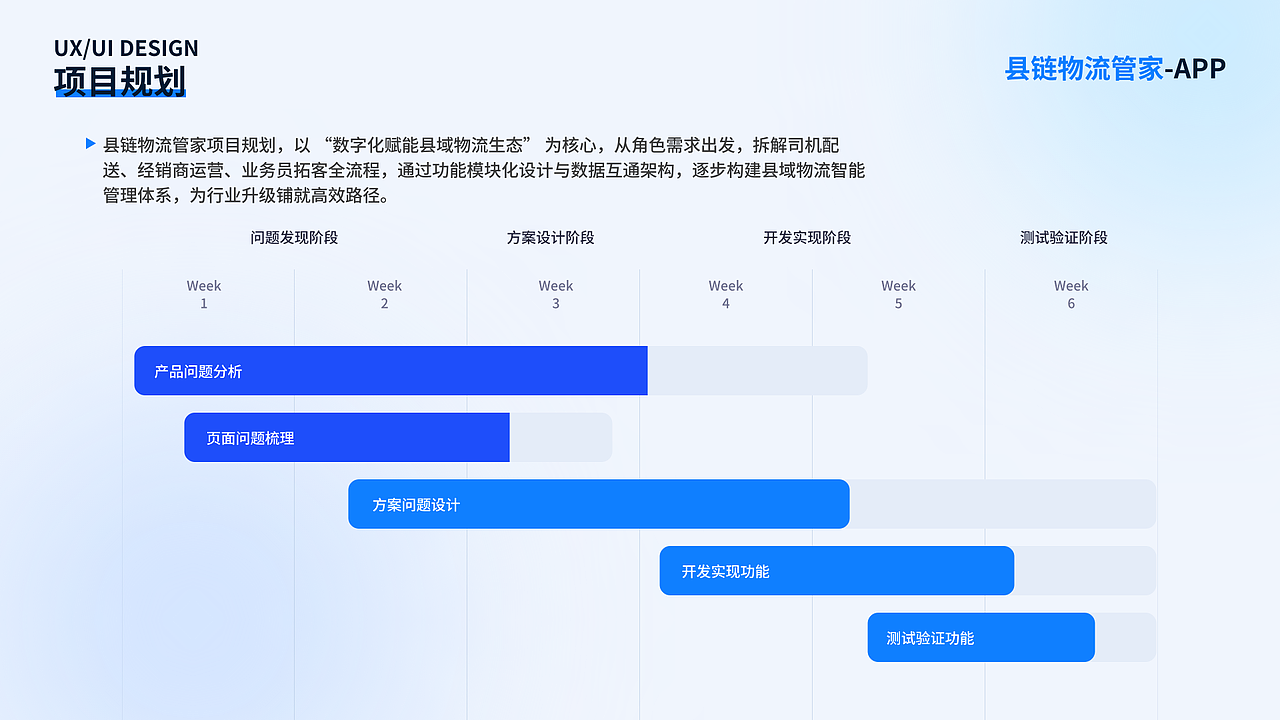 UX/UI DESIGN
项目规划

县链物流管家-APP

县链物流管家项目规划，以 “数字化赋能县域物流生态” 为核心，从角色需求出发，拆解司机配送、经销商运营、业务员拓客全流程，通过功能模块化设计与数据互通架构，逐步构建县域物流智能管理体系，为行业升级铺就高效路径。

问题发现阶段
方案设计阶段
开发实现阶段
测试验证阶段

Week 1
Week 2
Week 3
Week 4
Week 5
Week 6

产品问题分析
页面问题梳理
方案问题设计
开发实现功能
测试验证功能